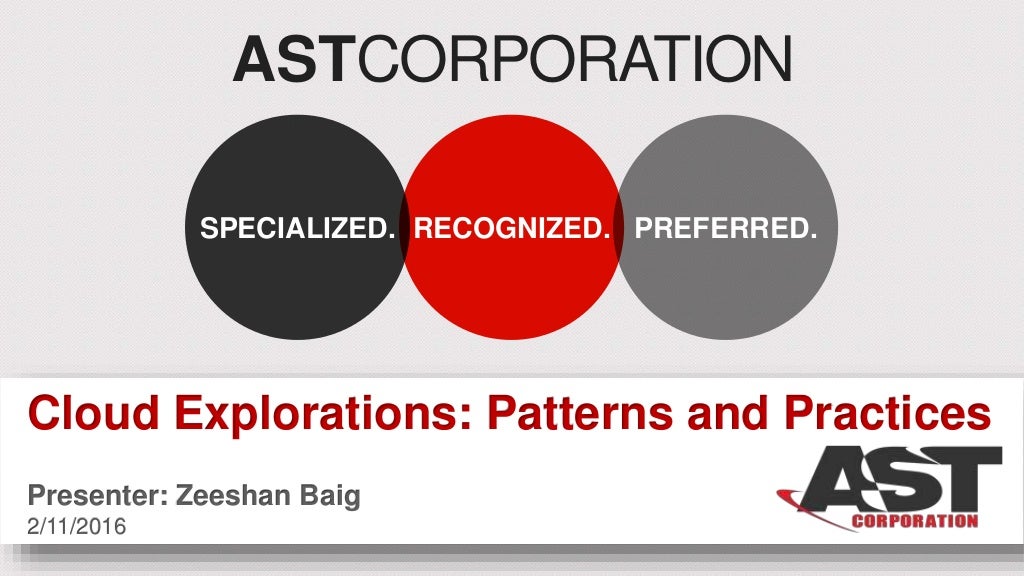 ASTCORPORATION

SPECIALIZED. RECOGNIZED. PREFERRED.

Cloud Explorations: Patterns and Practices

Presenter: Zeeshan Baig
2/11/2016

AST
CORPORATION